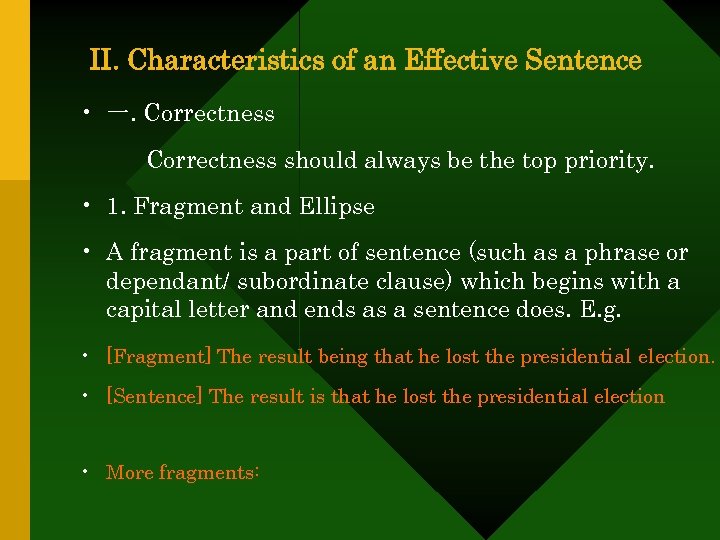 II. Characteristics of an Effective Sentence

• 一. Correctness

Correctness should always be the top priority.

• 1. Fragment and Ellipse

• A fragment is a part of sentence (such as a phrase or dependant/ subordinate clause) which begins with a capital letter and ends as a sentence does. E.g.

• [Fragment] The result being that he lost the presidential election.

• [Sentence] The result is that he lost the presidential election

• More fragments: